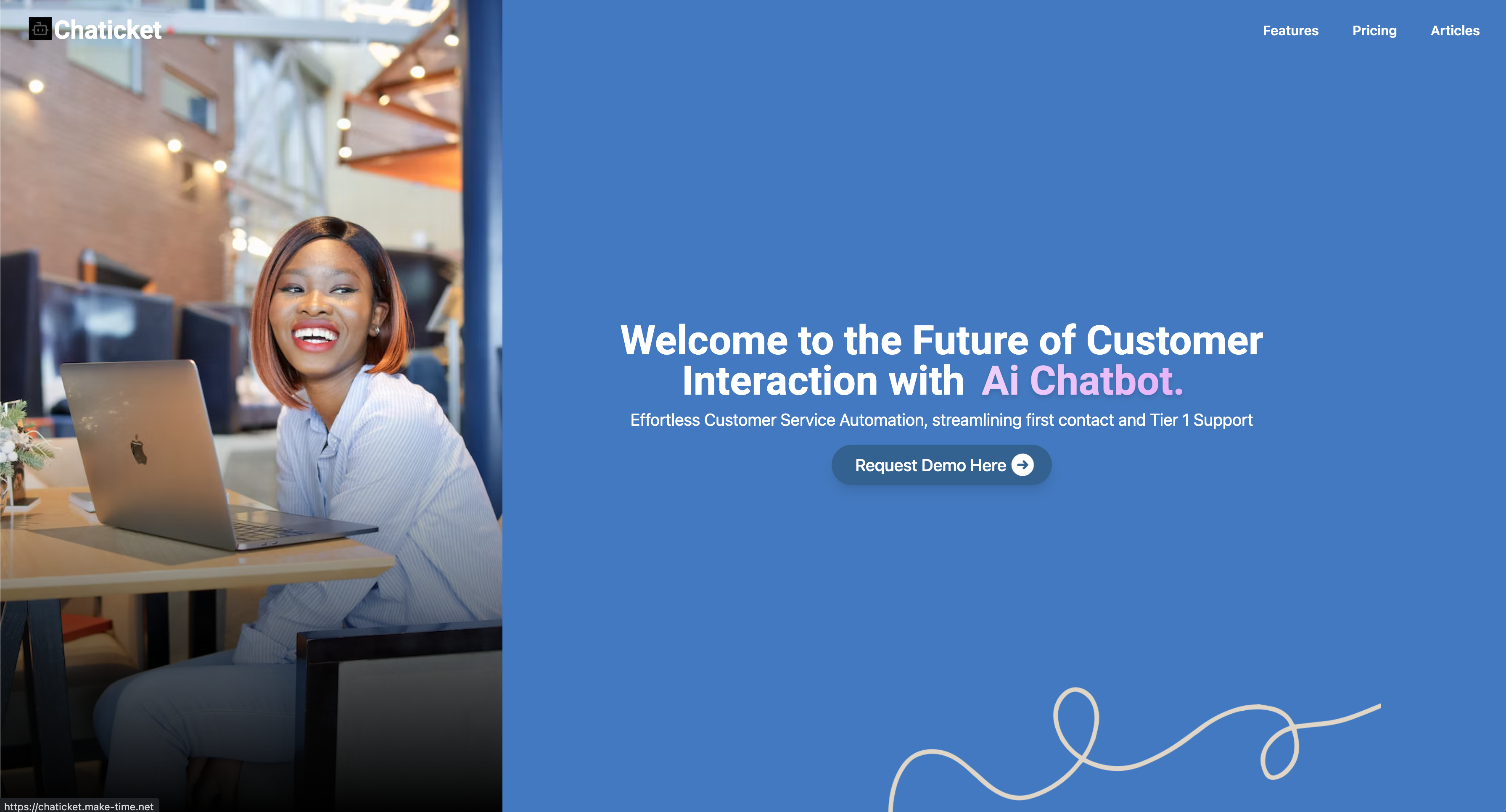 Chaticket

Features Pricing Articles

Welcome to the Future of Customer Interaction with Ai Chatbot.

Effortless Customer Service Automation, streamlining first contact and Tier 1 Support

Request Demo Here

https://chaticket.make-time.net